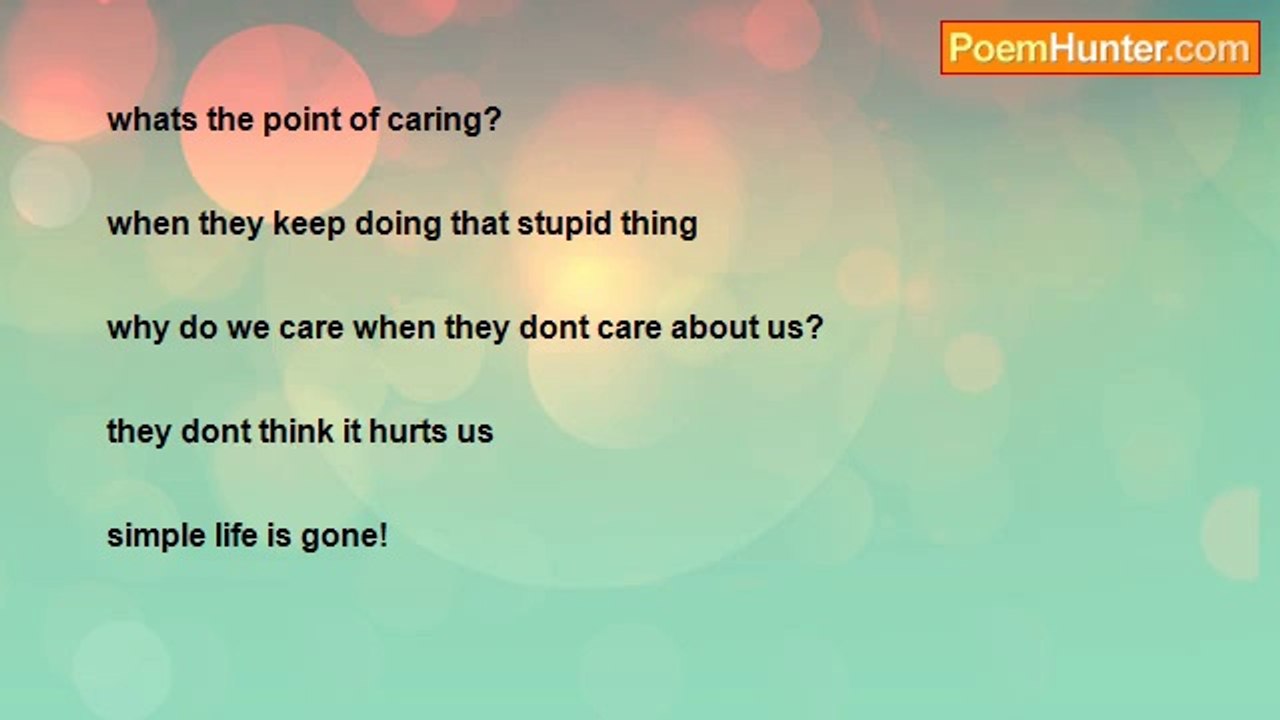 PoemHunter.com

whats the point of caring?

when they keep doing that stupid thing

why do we care when they dont care about us?

they dont think it hurts us

simple life is gone!